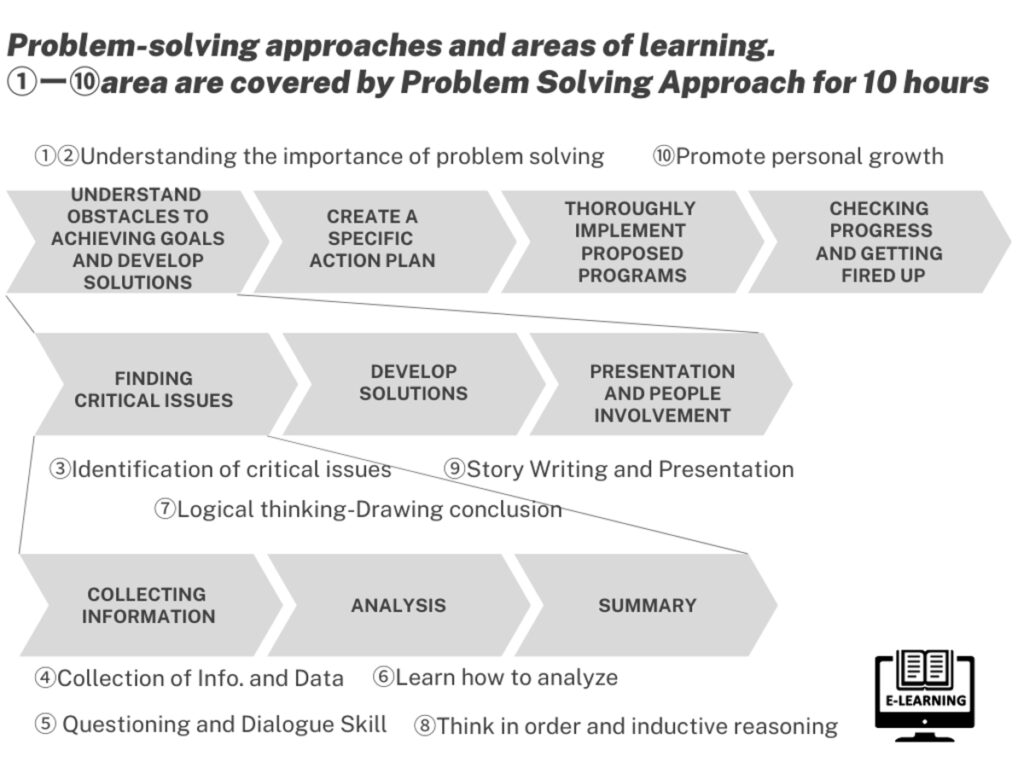 Problem-solving approaches and areas of learning.
①ー⑩area are covered by Problem Solving Approach for 10 hours

①②Understanding the importance of problem solving ⑩Promote personal growth

UNDERSTAND OBSTACLES TO ACHIEVING GOALS AND DEVELOP SOLUTIONS

CREATE A SPECIFIC ACTION PLAN

THOROUGHLY IMPLEMENT PROPOSED PROGRAMS

CHECKING PROGRESS AND GETTING FIRED UP

FINDING CRITICAL ISSUES

DEVELOP SOLUTIONS

PRESENTATION AND PEOPLE INVOLVEMENT

③Identification of critical issues ⑨Story Writing and Presentation

⑦Logical thinking-Drawing conclusion

COLLECTING INFORMATION

ANALYSIS

SUMMARY

④Collection of Info. and Data ⑥Learn how to analyze

⑤ Questioning and Dialogue Skill ⑧Think in order and inductive reasoning

E-LEARNING